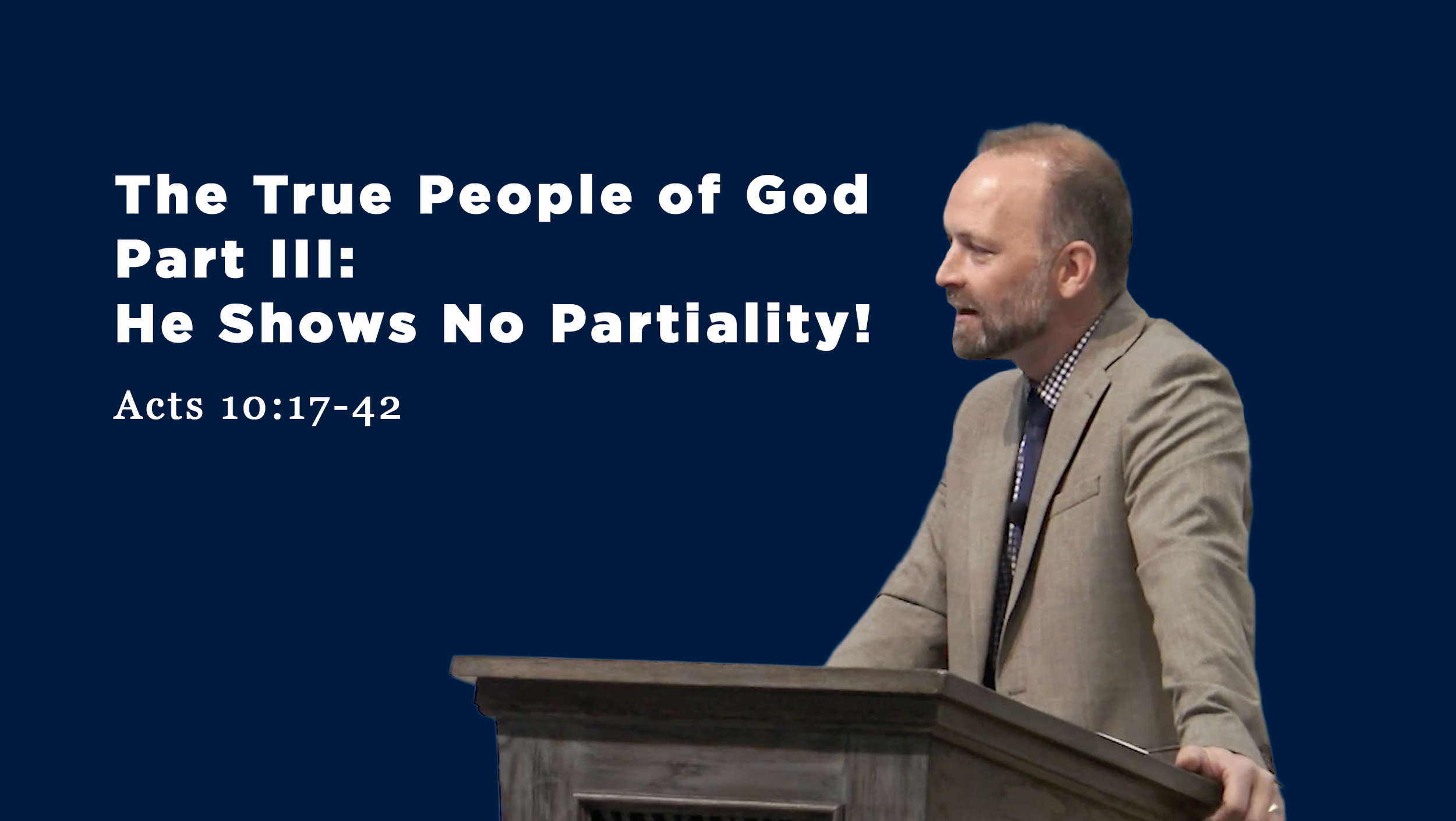 The True People of God
Part III:
He Shows No Partiality!

Acts 10:17-42